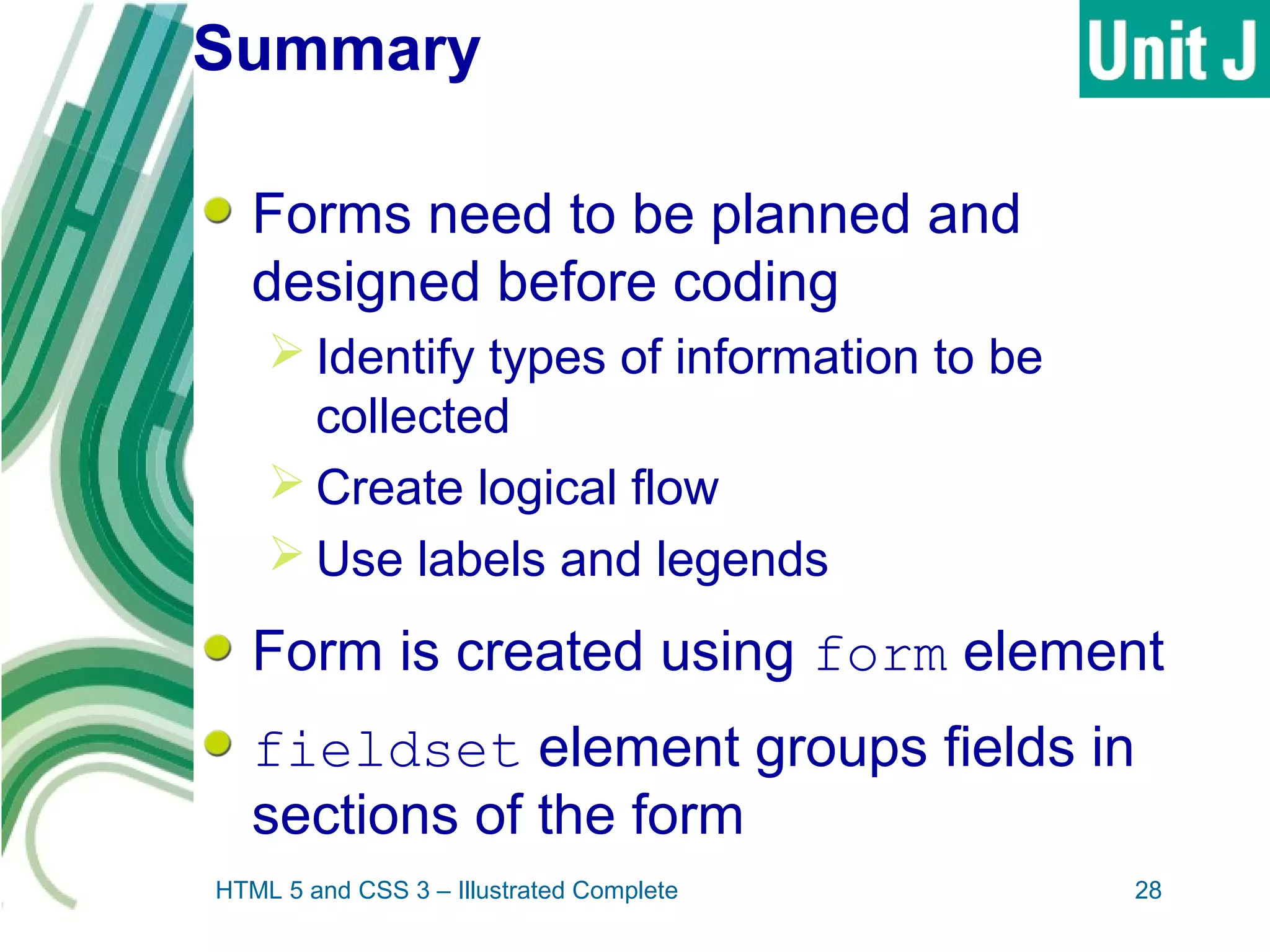 Summary

Unit J

Forms need to be planned and designed before coding

Identify types of information to be collected

Create logical flow

Use labels and legends

Form is created using form element

fieldset element groups fields in sections of the form

HTML 5 and CSS 3 – Illustrated Complete

28